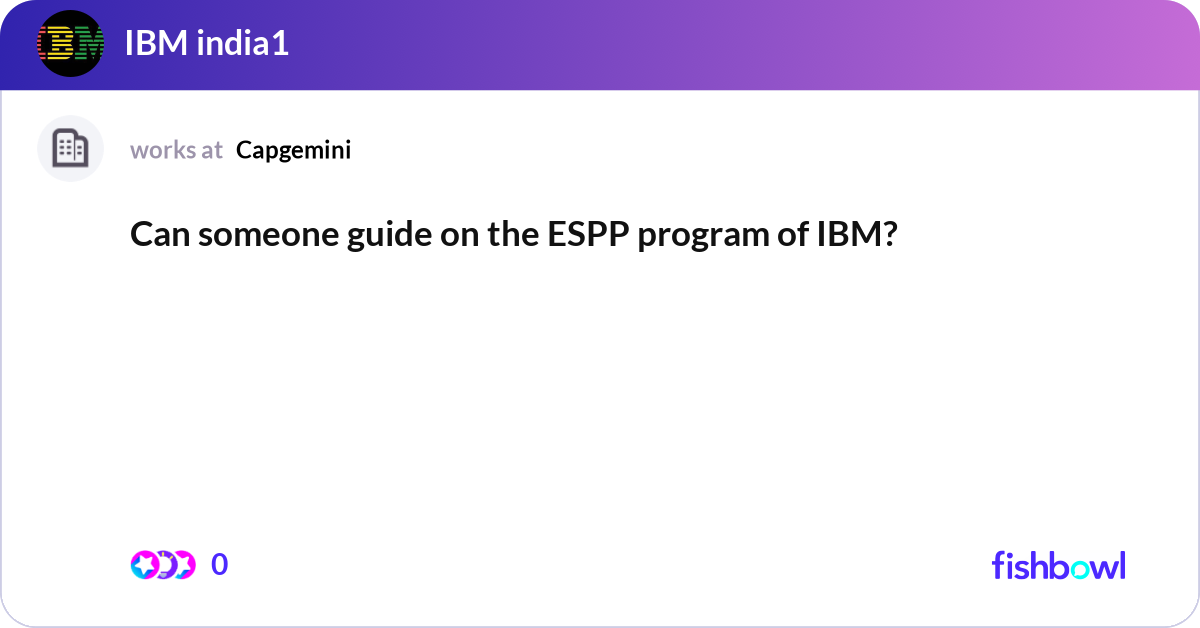 IBM

IBM india1

works at Capgemini

Can someone guide on the ESPP program of IBM?

0

fishbowl